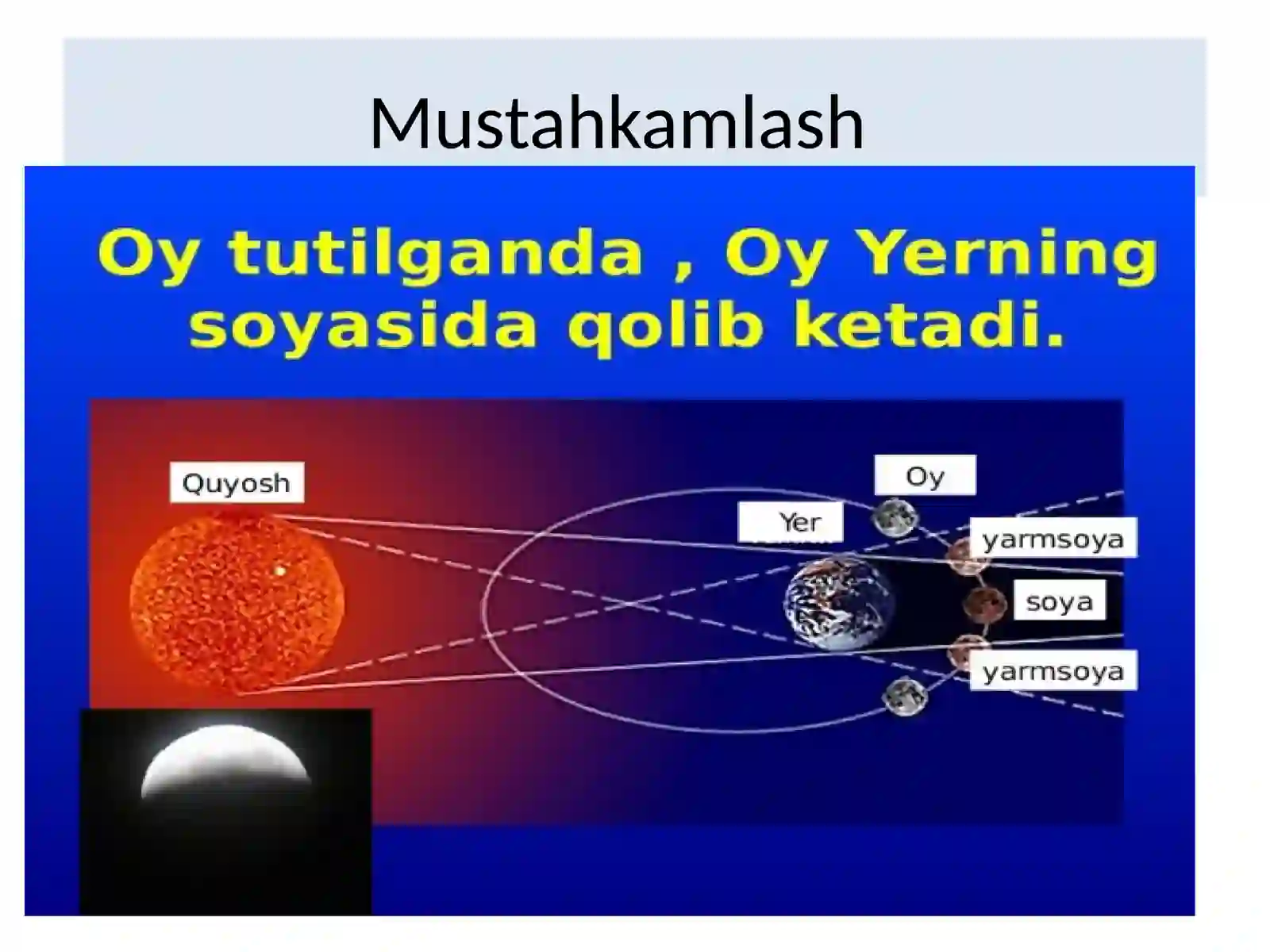 Mustahkamlash

Oy tutilganda , Oy Yerning soyasida qolib ketadi.

Quyosh

Oy

Yer

yarmsoya

soya

yarmsoya